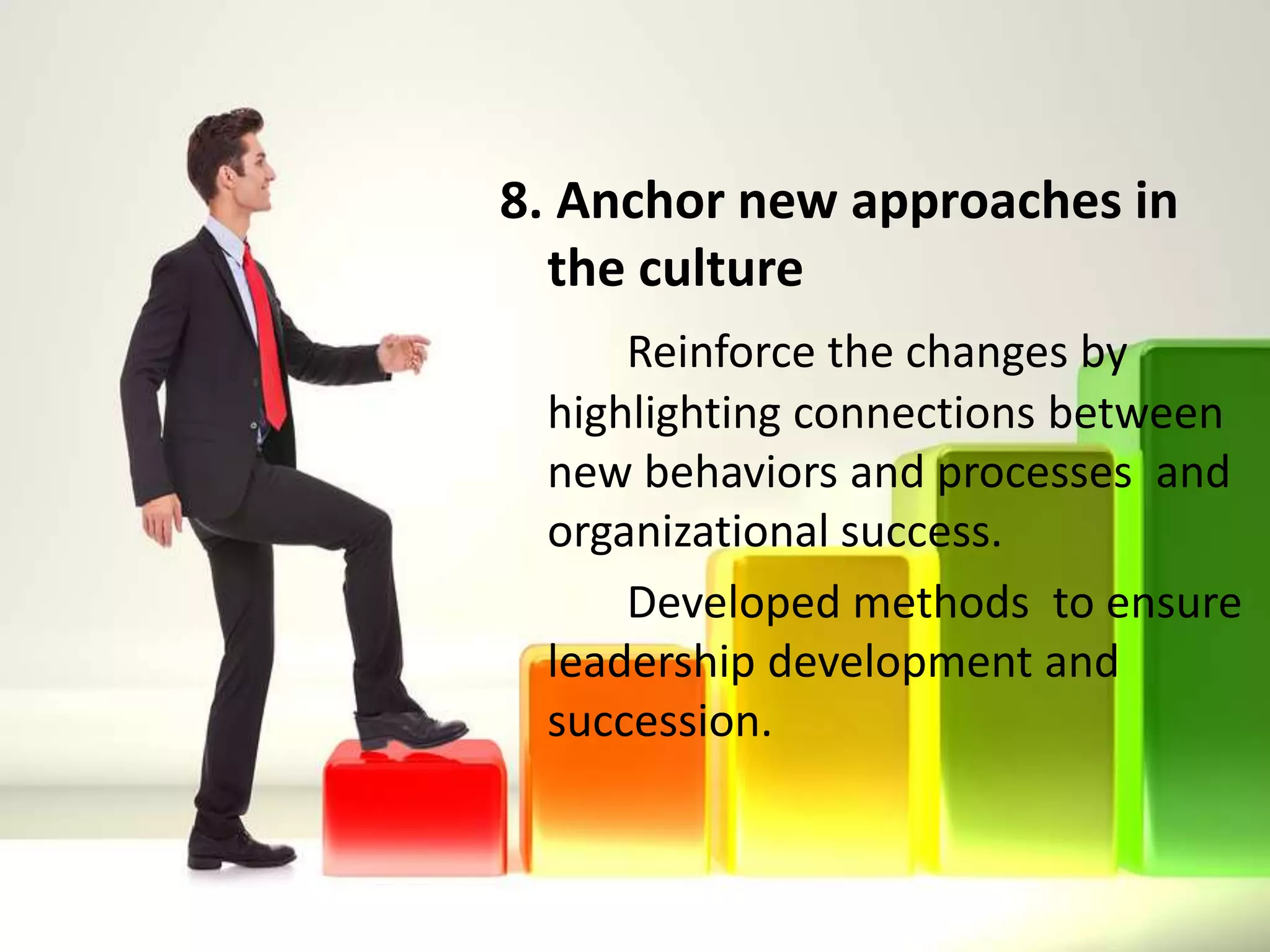 8. Anchor new approaches in the culture

Reinforce the changes by highlighting connections between new behaviors and processes and organizational success.

Developed methods to ensure leadership development and succession.